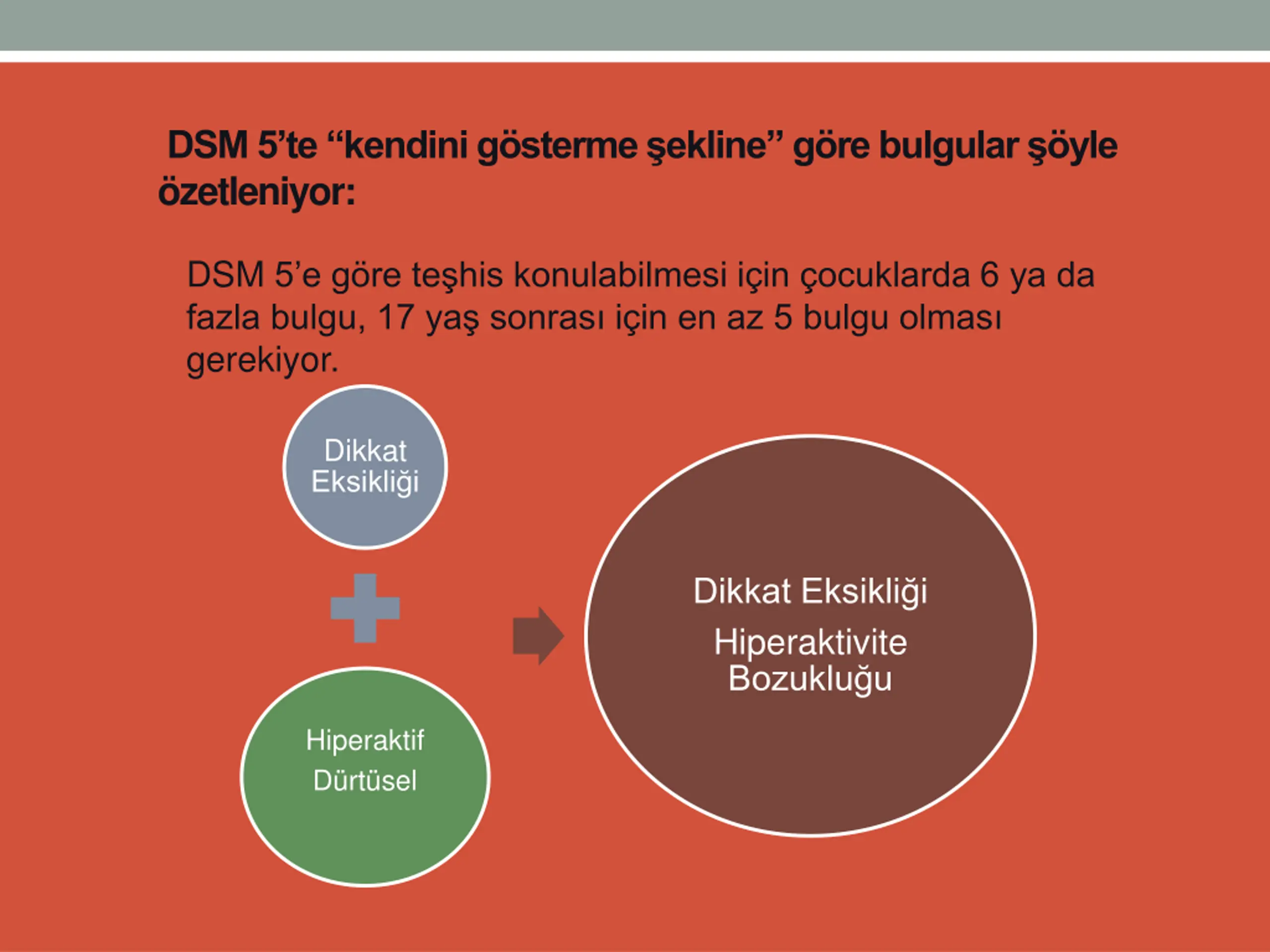 DSM 5’te “kendini gösterme şekline” göre bulgular şöyle özetleniyor:

DSM 5’e göre teşhis konulabilmesi için çocuklarda 6 ya da fazla bulgu, 17 yaş sonrası için en az 5 bulgu olması gerekiyor.

Dikkat Eksikliği

Hiperaktif Dürtüsel

Dikkat Eksikliği Hiperaktivite Bozukluğu